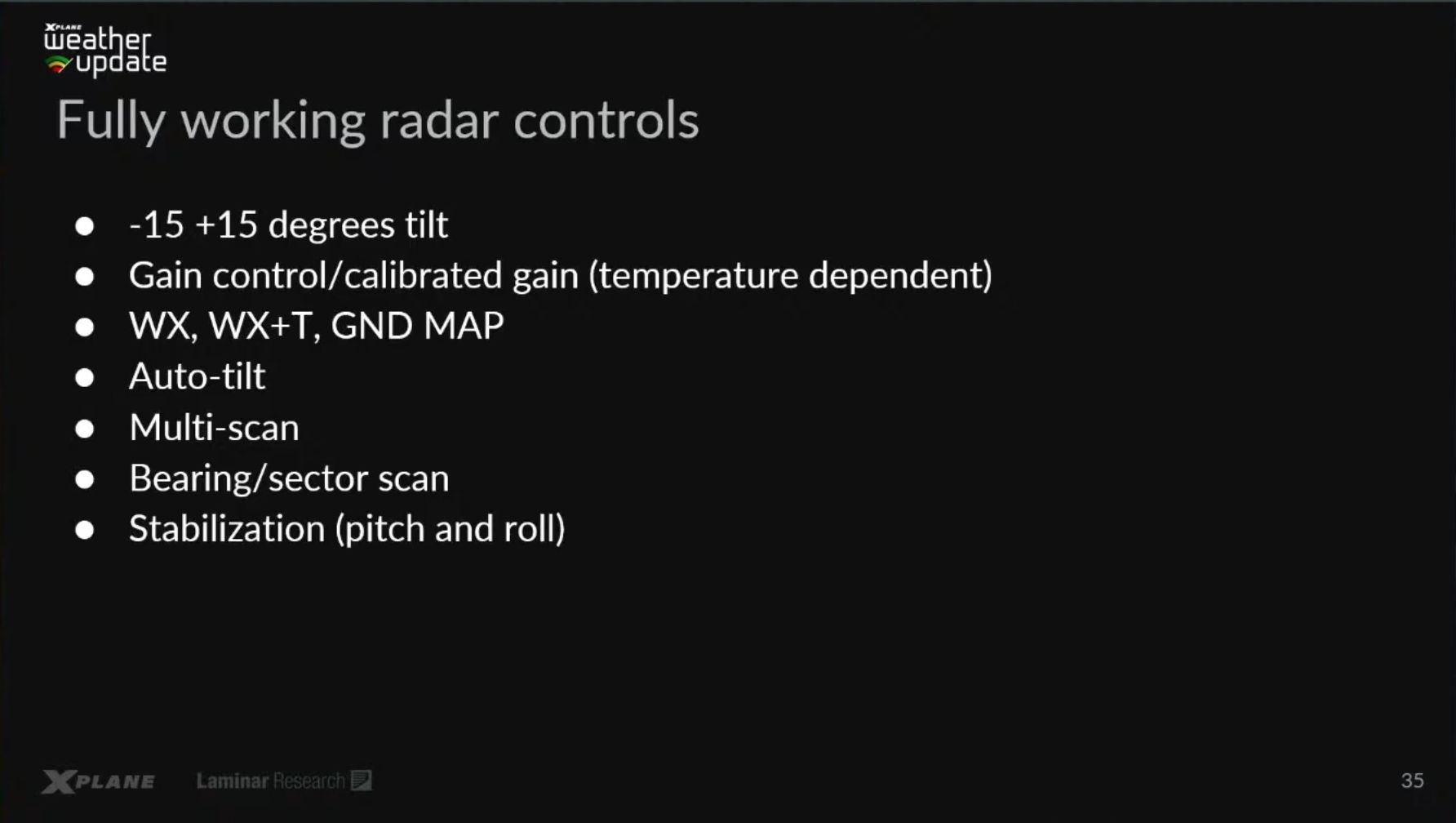 XPLANE
weather update

Fully working radar controls

- -15 +15 degrees tilt
- Gain control/calibrated gain (temperature dependent)
- WX, WX+T, GND MAP
- Auto-tilt
- Multi-scan
- Bearing/sector scan
- Stabilization (pitch and roll)

XPLANE Laminar Research

35